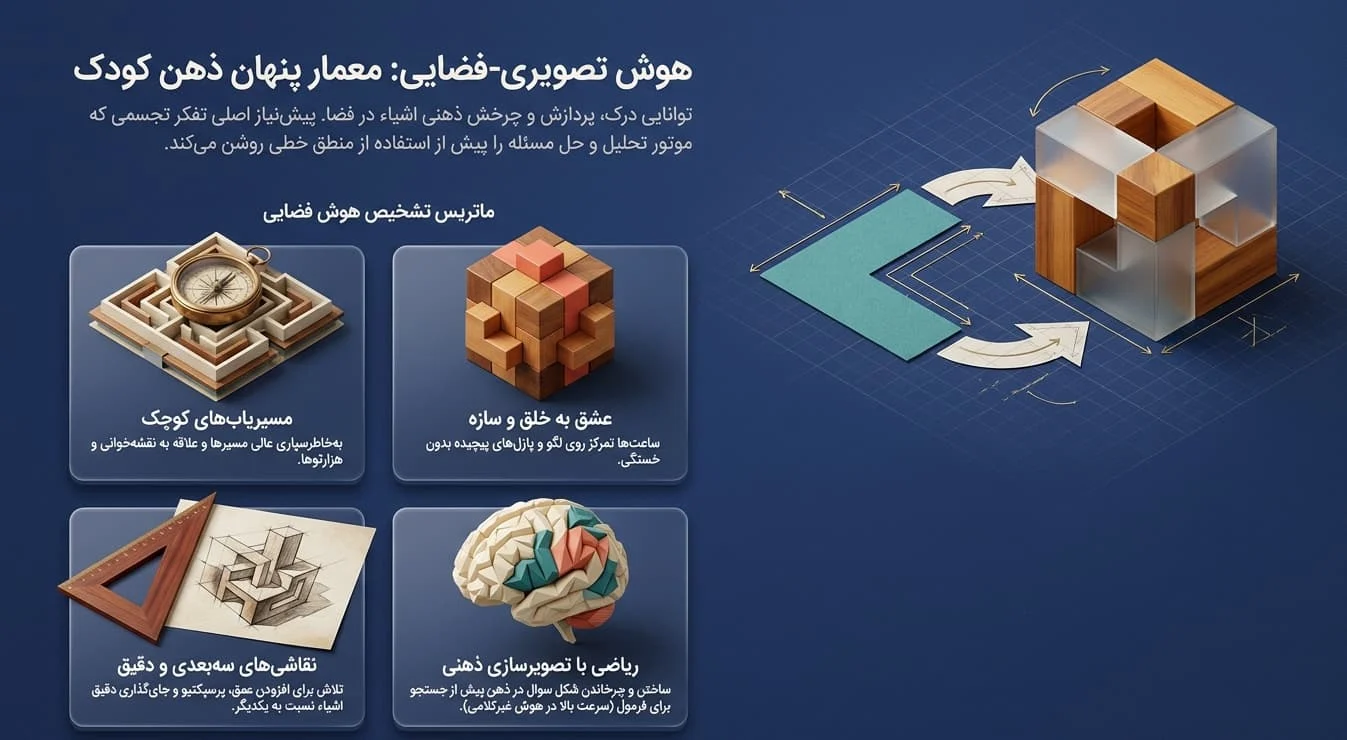 هوش تصویری-فضایی: معمار پنهان ذهن کودک

توانایی درک، پردازش و چرخش ذهنی اشیاء در فضا. پیش‌نیاز اصلی تفکر تجسمی که موتور تحلیل و حل مسئله را پیش از استفاده از منطق خطی روشن می‌کند.

ماتریس تشخیص هوش فضایی

عشق به خلق و سازه
ساعت‌ها تمرکز روی لگو و پازل‌های پیچیده بدون خستگی.

مسیریاب‌های کوچک
به‌خاطرسپاری عالی مسیرها و علاقه به نقشه‌خوانی و هزارتوها.

ریاضی با تصویرسازی ذهنی
ساختن و چرخاندن شکل سوال در ذهن پیش از جستجو برای فرمول (سرعت بالا در هوش غیرکلامی).

نقاشی‌های سه‌بعدی و دقیق
تلاش برای افزودن عمق، پرسپکتیو و جای‌گذاری دقیق اشیاء نسبت به یکدیگر.